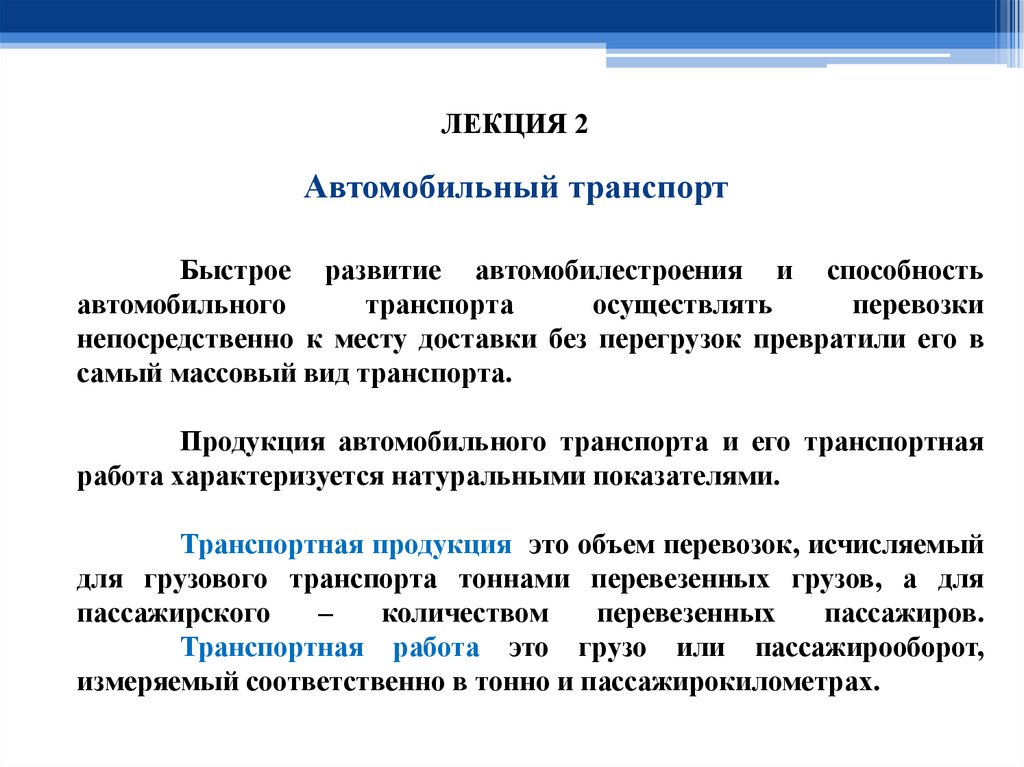 ЛЕКЦИЯ 2

Автомобильный транспорт

Быстрое развитие автомобилестроения и способность автомобильного транспорта осуществлять перевозки непосредственно к месту доставки без перегрузок превратили его в самый массовый вид транспорта.

Продукция автомобильного транспорта и его транспортная работа характеризуется натуральными показателями.

Транспортная продукция это объем перевозок, исчисляемый для грузового транспорта тоннами перевезенных грузов, а для пассажирского – количеством перевезенных пассажиров. Транспортная работа это грузо или пассажирооборот, измеряемый соответственно в тонно и пассажирокилометрах.